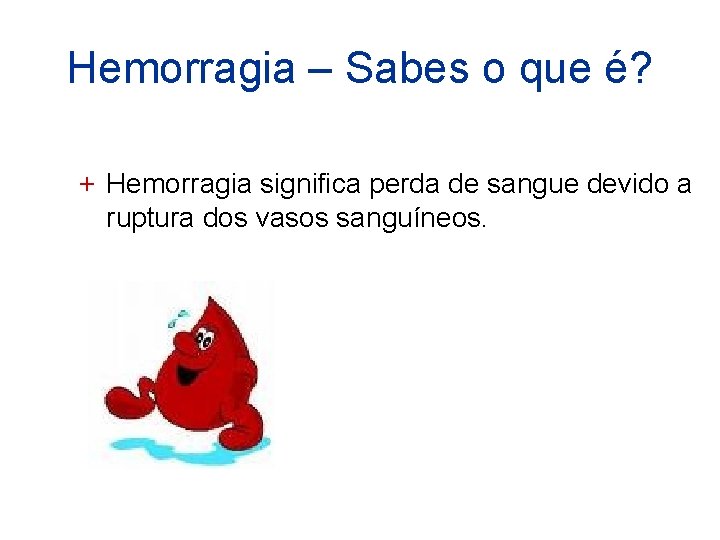 Hemorragia – Sabes o que é?

+ Hemorragia significa perda de sangue devido a ruptura dos vasos sanguíneos.